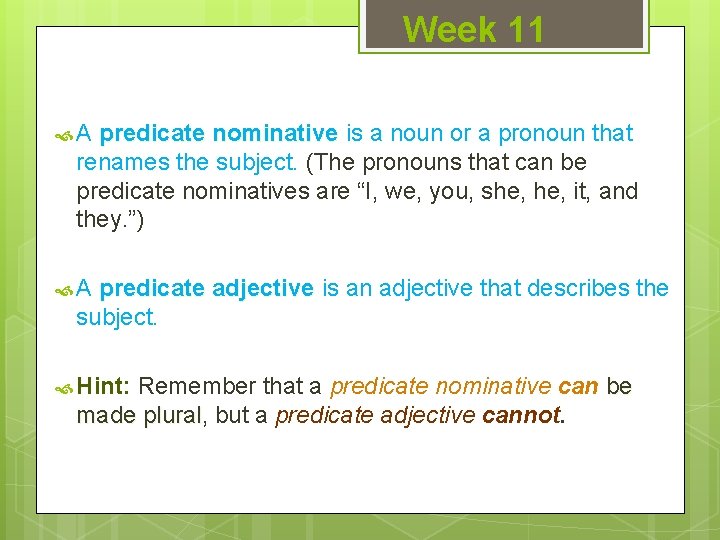 Week 11

A predicate nominative is a noun or a pronoun that renames the subject. (The pronouns that can be predicate nominatives are “I, we, you, she, he, it, and they.”)

A predicate adjective is an adjective that describes the subject.

Hint: Remember that a predicate nominative can be made plural, but a predicate adjective cannot.